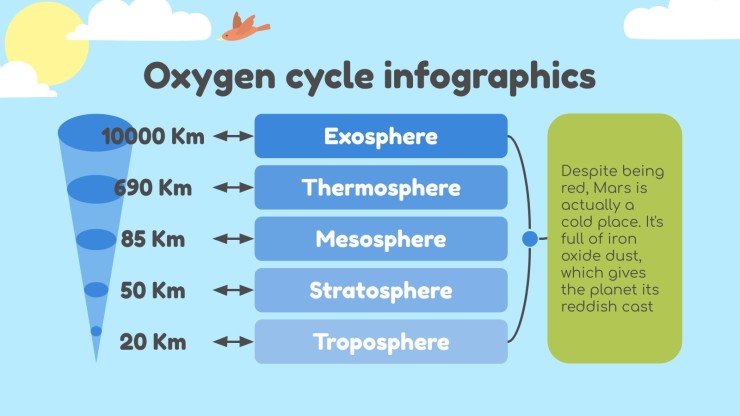 Oxygen cycle infographics

10000 Km Exosphere

690 Km Thermosphere

85 Km Mesosphere

50 Km Stratosphere

20 Km Troposphere

Despite being red, Mars is actually a cold place. It's full of iron oxide dust, which gives the planet its reddish cast